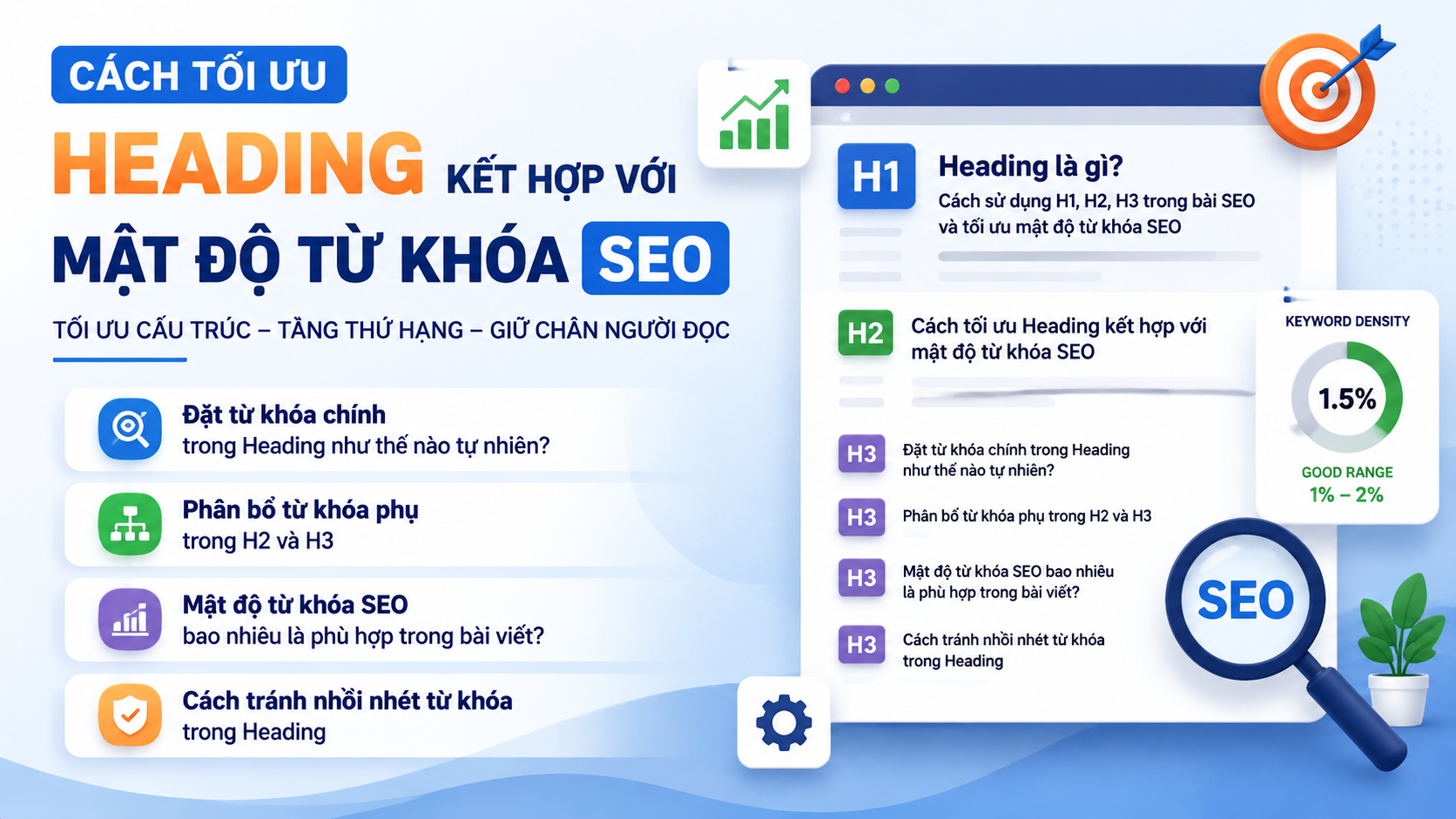 CÁCH TỐI ƯU

HEADING KẾT HỢP VỚI

MẬT ĐỘ TỪ KHÓA SEO

TỐI ƯU CẤU TRÚC – TĂNG THỨ HẠNG – GIỮ CHÂN NGƯỜI ĐỌC

Đặt từ khóa chính trong Heading như thế nào tự nhiên?

Phân bổ từ khóa phụ trong H2 và H3

Mật độ từ khóa SEO bao nhiêu là phù hợp trong bài viết?

Cách tránh nhồi nhét từ khóa trong Heading

H1 Heading là gì?
Cách sử dụng H1, H2, H3 trong bài SEO và tối ưu mật độ từ khóa SEO

H2 Cách tối ưu Heading kết hợp với mật độ từ khóa SEO

H3 Đặt từ khóa chính trong Heading như thế nào tự nhiên?

H3 Phân bổ từ khóa phụ trong H2 và H3

H3 Mật độ từ khóa SEO bao nhiêu là phù hợp trong bài viết?

H3 Cách tránh nhồi nhét từ khóa trong Heading

KEYWORD DENSITY
1.5%
GOOD RANGE
1% – 2%

SEO